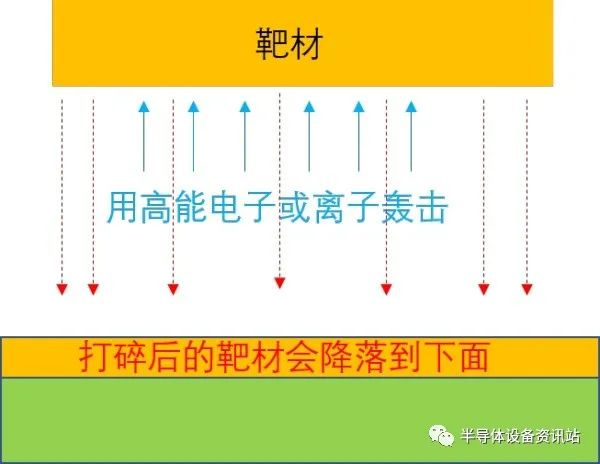 靶材

用高能电子或离子轰击

打碎后的靶材会降落到下面

半导体设备资讯站